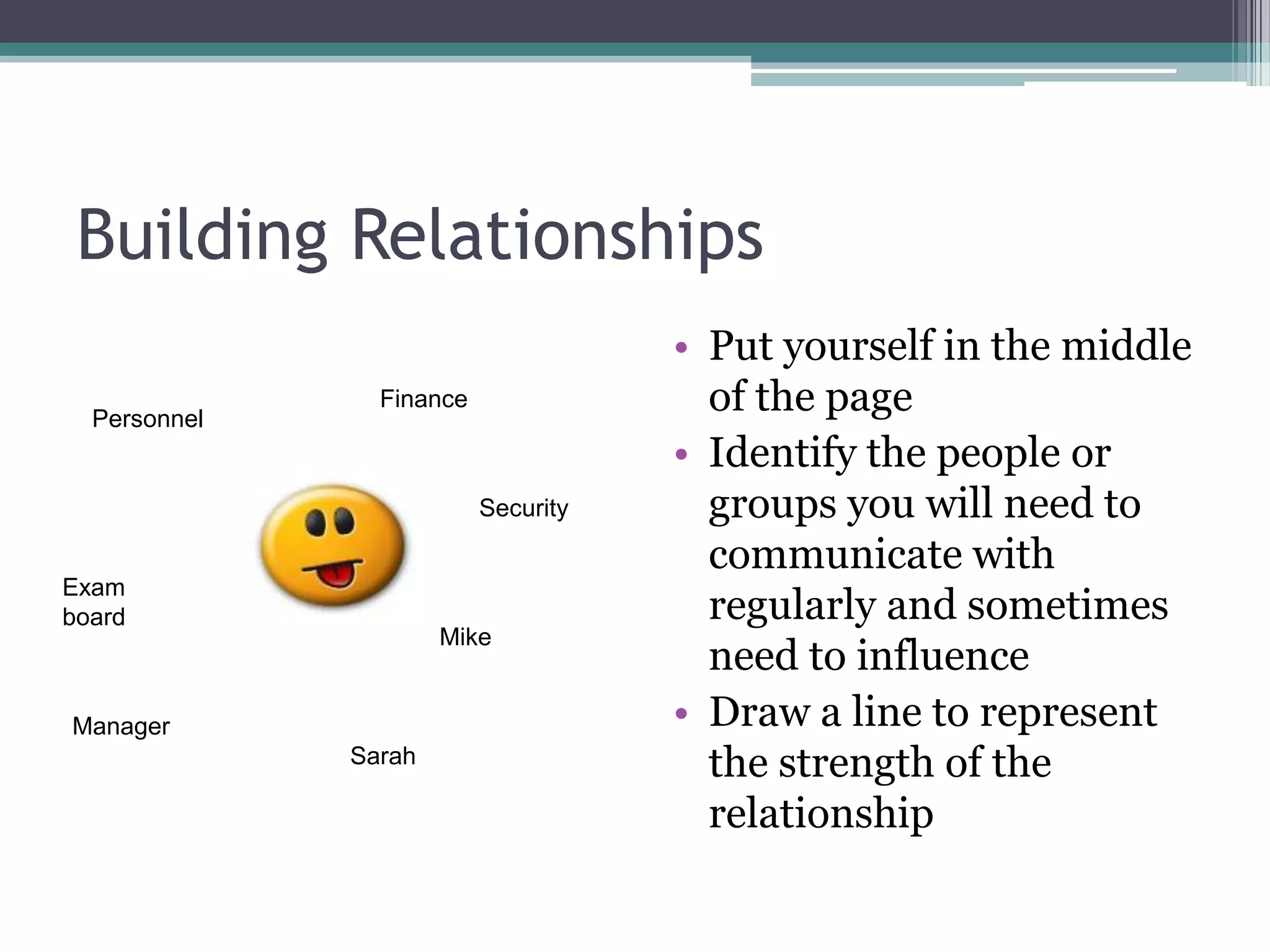 Building Relationships

Finance

Personnel

Security

Exam board

Mike

Manager

Sarah

• Put yourself in the middle of the page
• Identify the people or groups you will need to communicate with regularly and sometimes need to influence
• Draw a line to represent the strength of the relationship